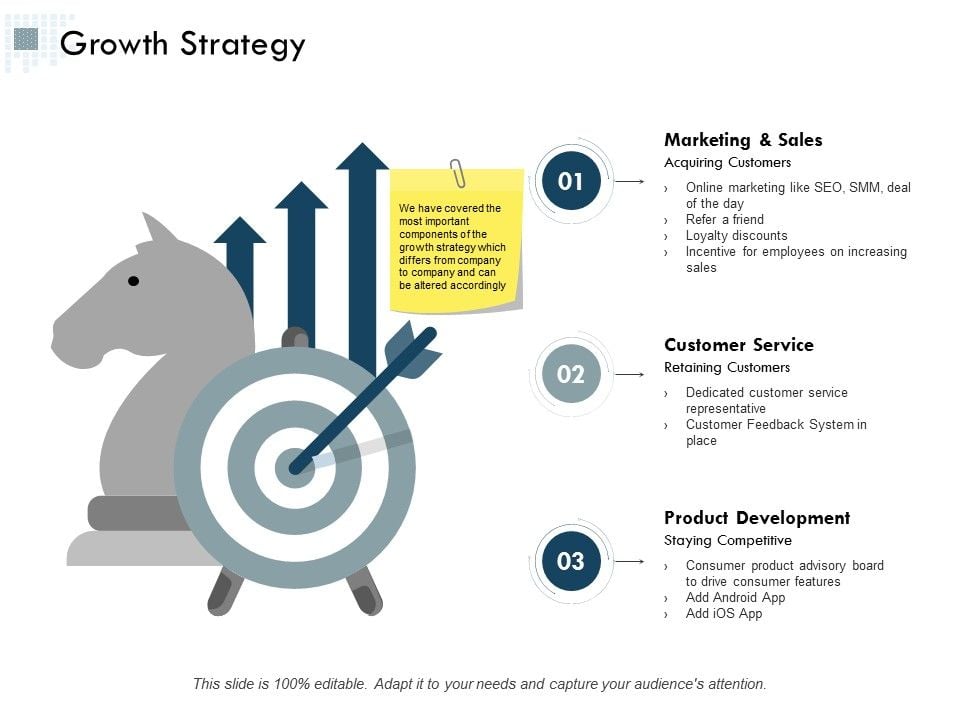 Growth Strategy

We have covered the most important components of the growth strategy which differs from company to company and can be altered accordingly

01

Marketing & Sales
Acquiring Customers
› Online marketing like SEO, SMM, deal of the day
› Refer a friend
› Loyalty discounts
› Incentive for employees on increasing sales

02

Customer Service
Retaining Customers
› Dedicated customer service representative
› Customer Feedback System in place

03

Product Development
Staying Competitive
› Consumer product advisory board to drive consumer features
› Add Android App
› Add iOS App

This slide is 100% editable. Adapt it to your needs and capture your audience's attention.